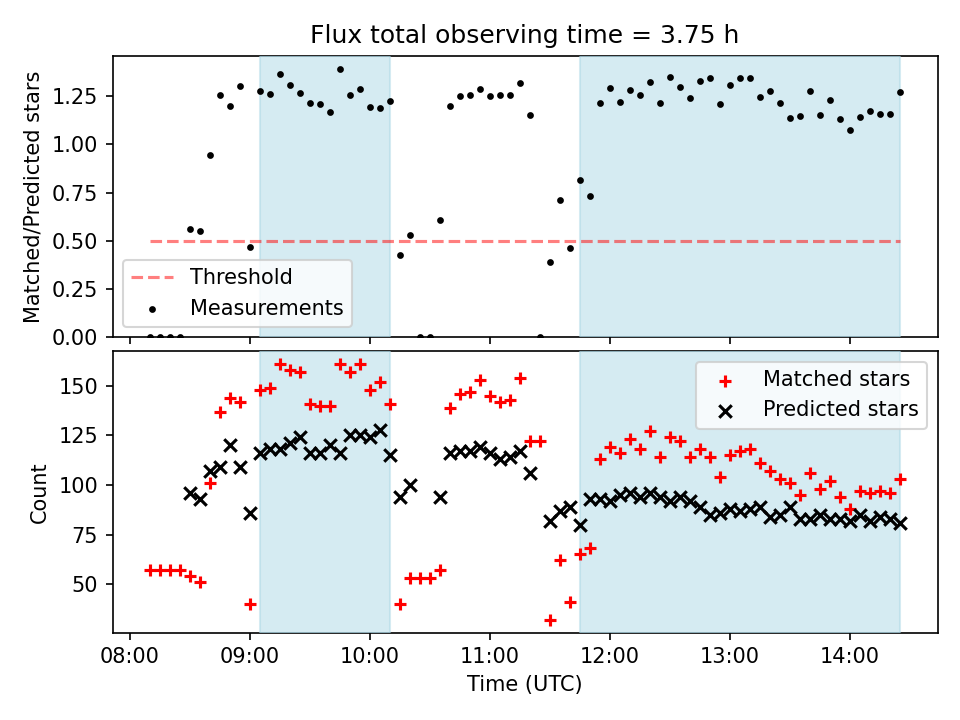 Flux total observing time = 3.75 h

Matched/Predicted stars

1.25
1.00
0.75
0.50
0.25
0.00

Threshold
Measurements

Count

150
125
100
75
50

Matched stars
Predicted stars

08:00
09:00
10:00
11:00
12:00
13:00
14:00

Time (UTC)